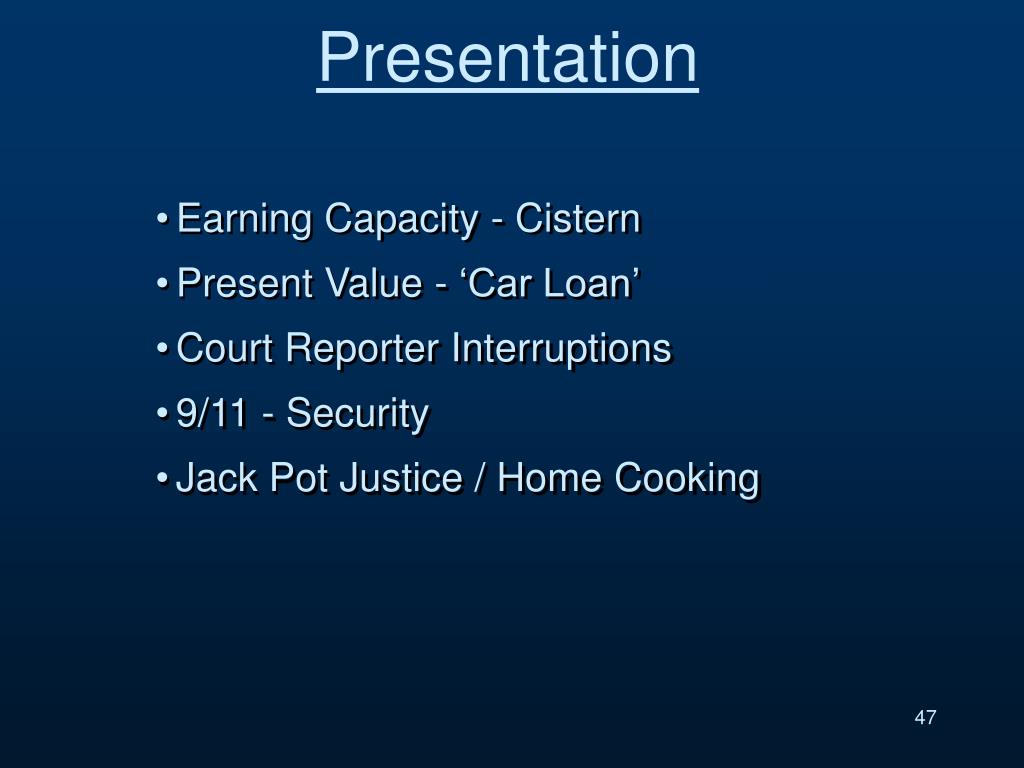 Presentation

• Earning Capacity - Cistern
• Present Value - ‘Car Loan’
• Court Reporter Interruptions
• 9/11 - Security
• Jack Pot Justice / Home Cooking

47